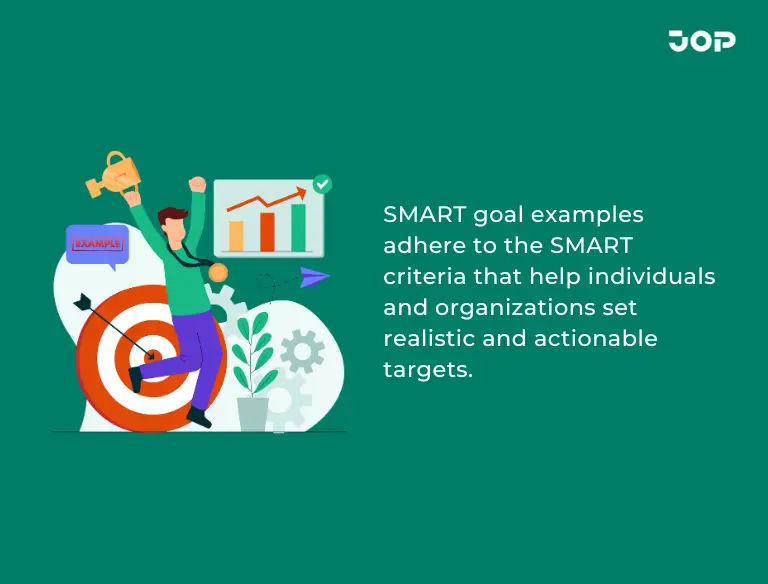 JOP

EXAMPLE

SMART goal examples adhere to the SMART criteria that help individuals and organizations set realistic and actionable targets.